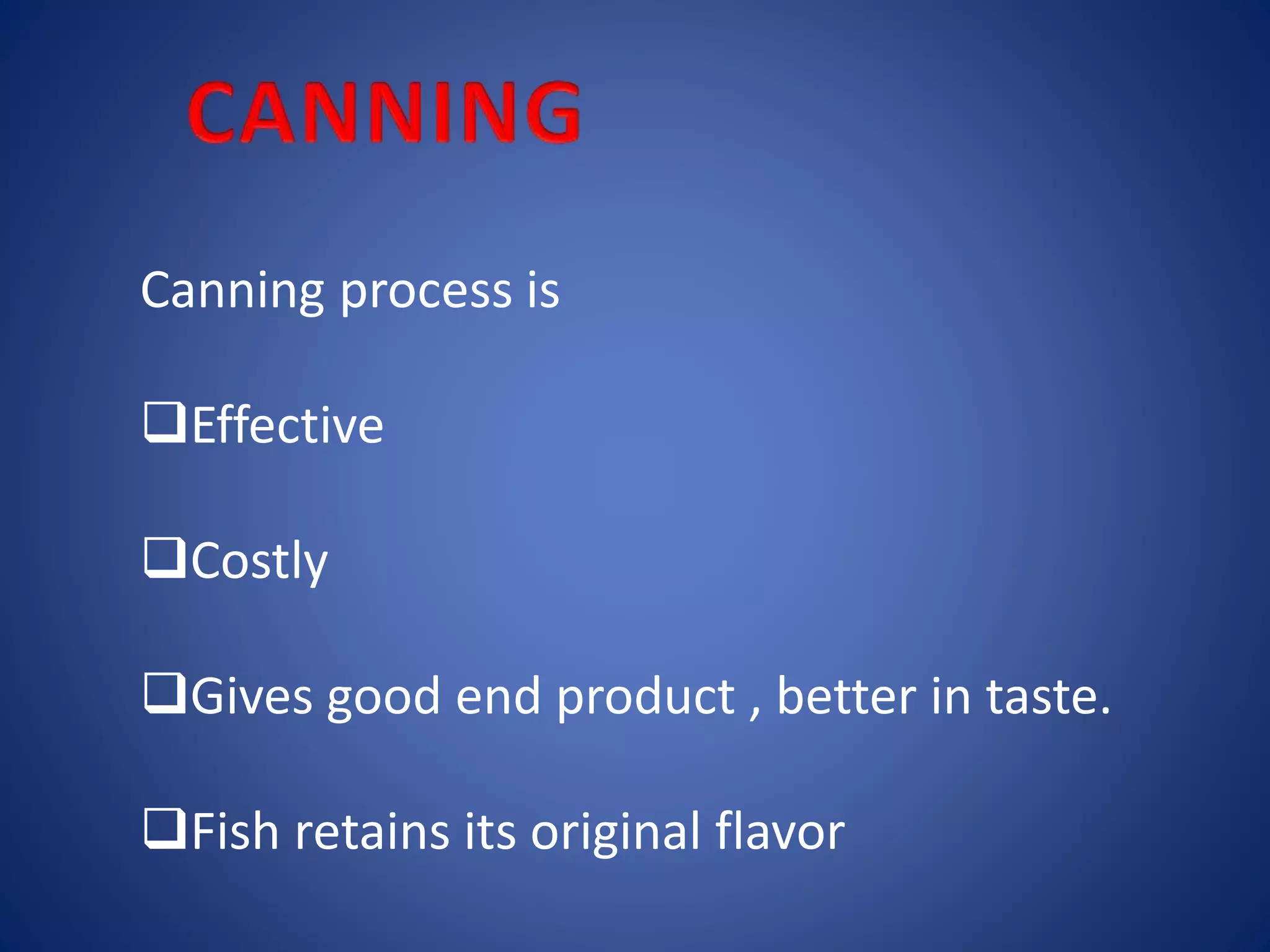 CANNING

Canning process is

❑Effective

❑Costly

❑Gives good end product , better in taste.

❑Fish retains its original flavor